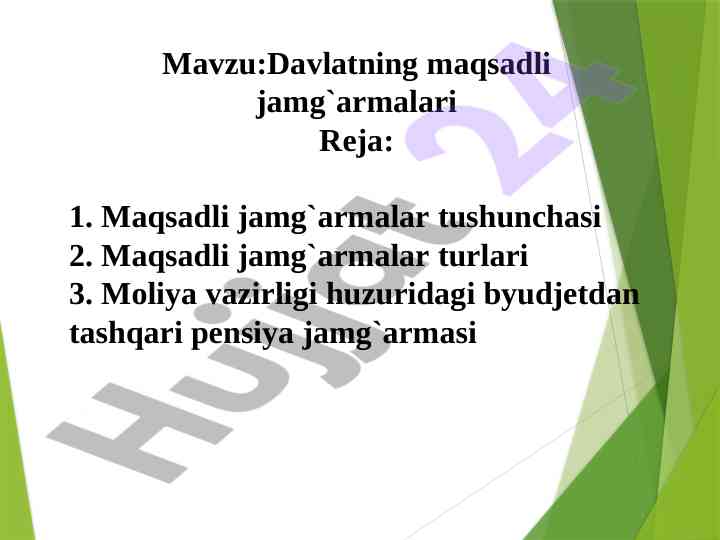 Mavzu:Davlatning maqsadli jamg`armalari
Reja:

1. Maqsadli jamg`armalar tushunchasi
2. Maqsadli jamg`armalar turlari
3. Moliya vazirligi huzuridagi byudjetdan tashqari pensiya jamg`armasi

Hujjat 24